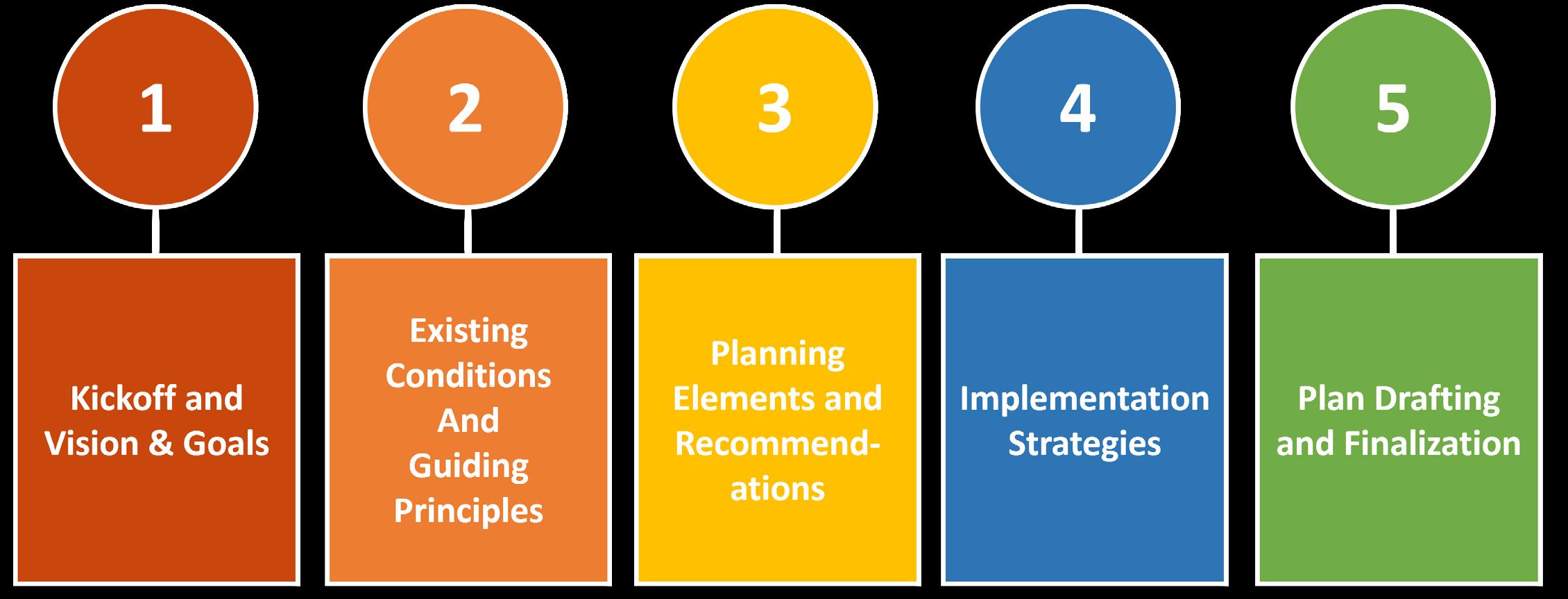 1

Kickoff and Vision & Goals

2

Existing Conditions And Guiding Principles

3

Planning Elements and Recommendations

4

Implementation Strategies

5

Plan Drafting and Finalization